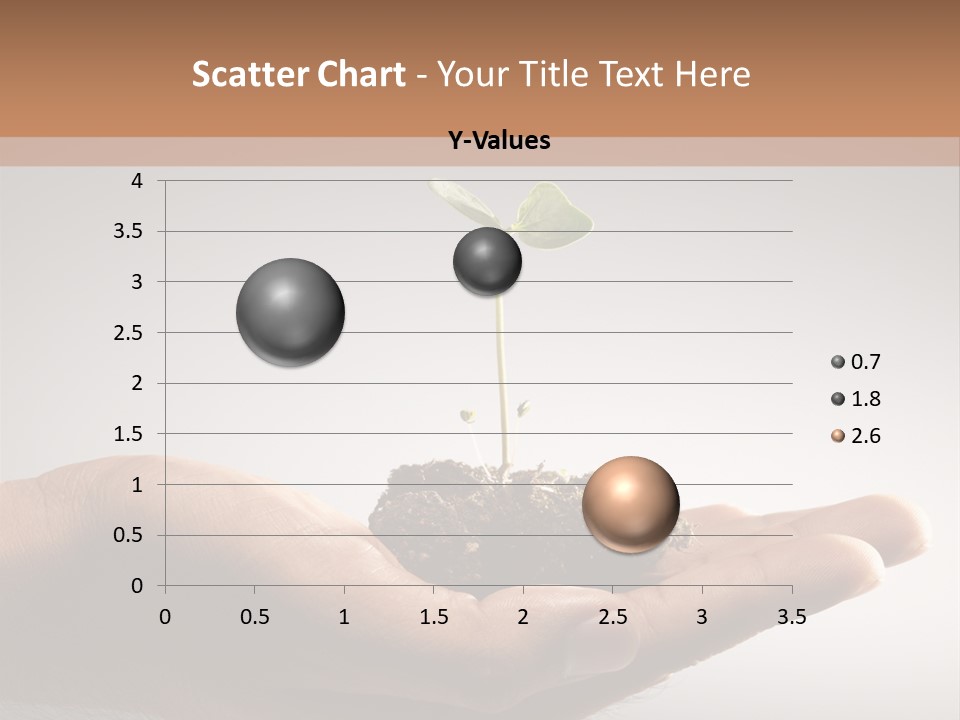 Scatter Chart - Your Title Text Here

Y-Values

4
3.5
3
2.5
2
1.5
1
0.5
0

0 0.5 1 1.5 2 2.5 3 3.5

0.7
1.8
2.6